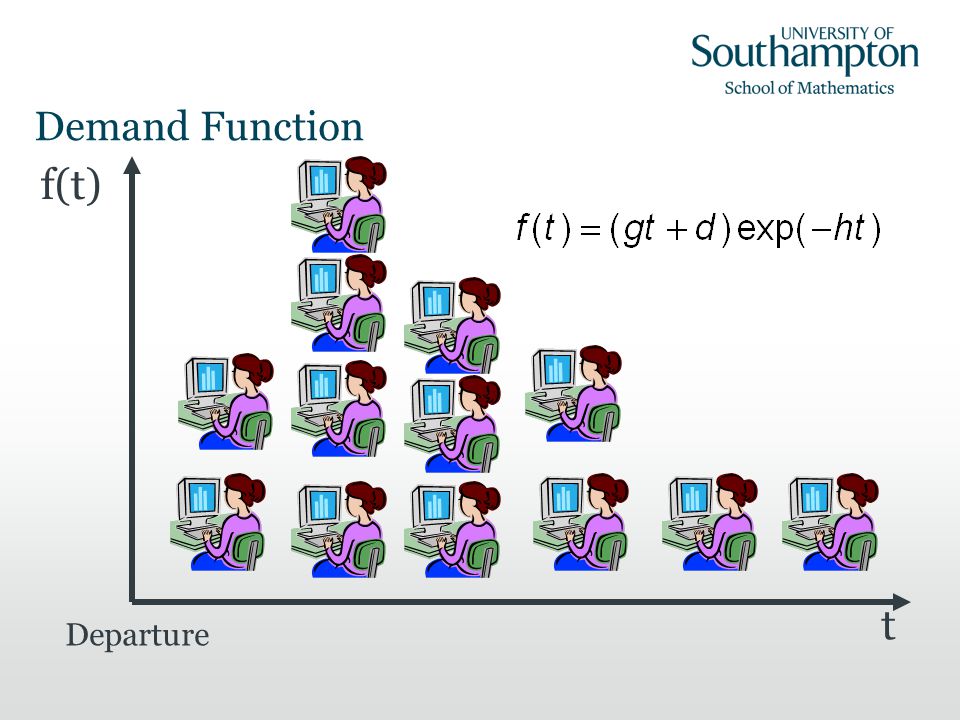 UNIVERSITY OF
Southampton
School of Mathematics

Demand Function

f(t)

$f(t) = (gt + d)\exp(-ht)$

Departure

t